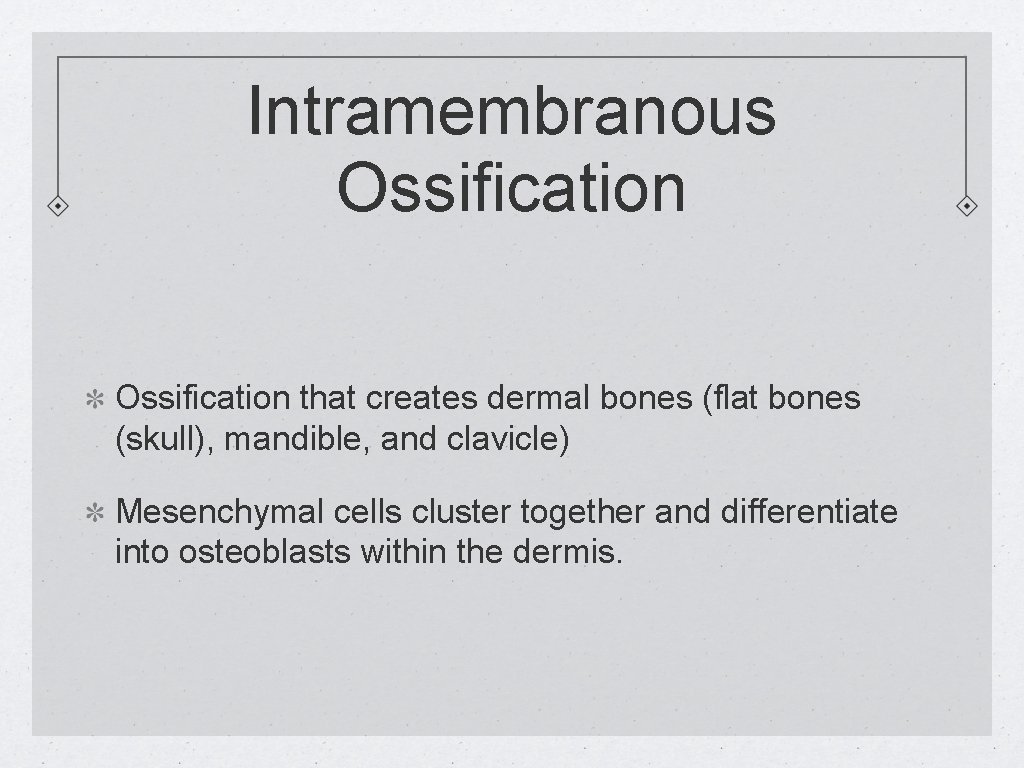 Intramembranous Ossification

Ossification that creates dermal bones (flat bones (skull), mandible, and clavicle)

Mesenchymal cells cluster together and differentiate into osteoblasts within the dermis.